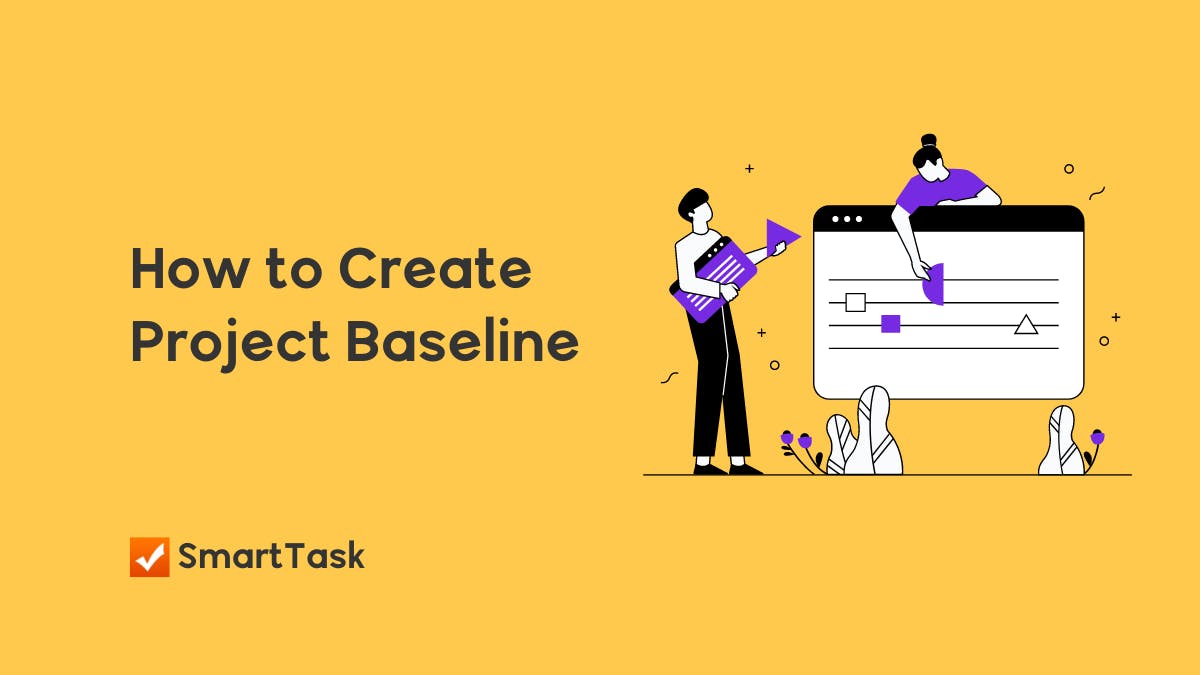 How to Create Project Baseline

SmartTask